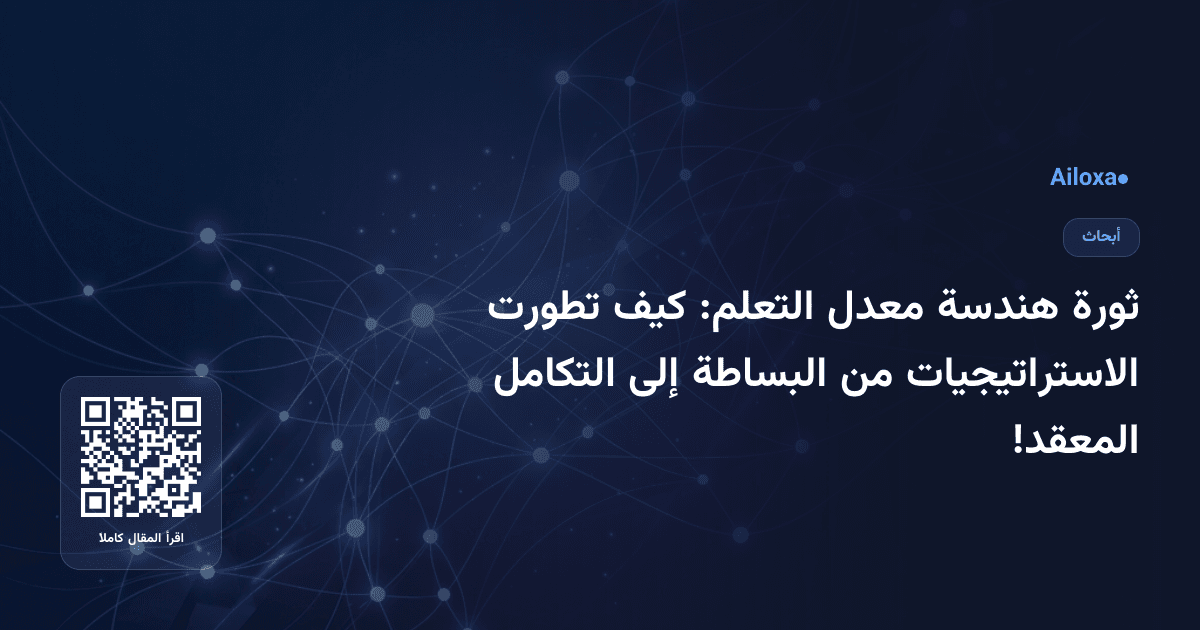 Ailoxa

أبحاث

ثورة هندسة معدل التعلم: كيف تطورت الاستراتيجيات من البساطة إلى التكامل المعقد!

اقرأ المقال كاملا